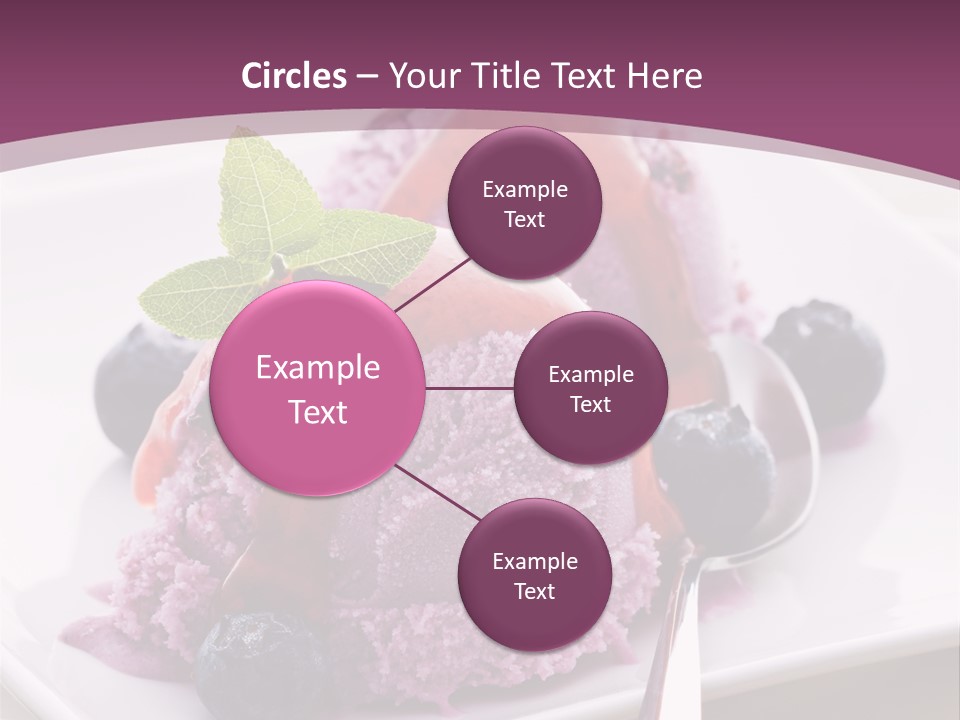 Circles – Your Title Text Here

Example Text

Example Text

Example Text

Example Text